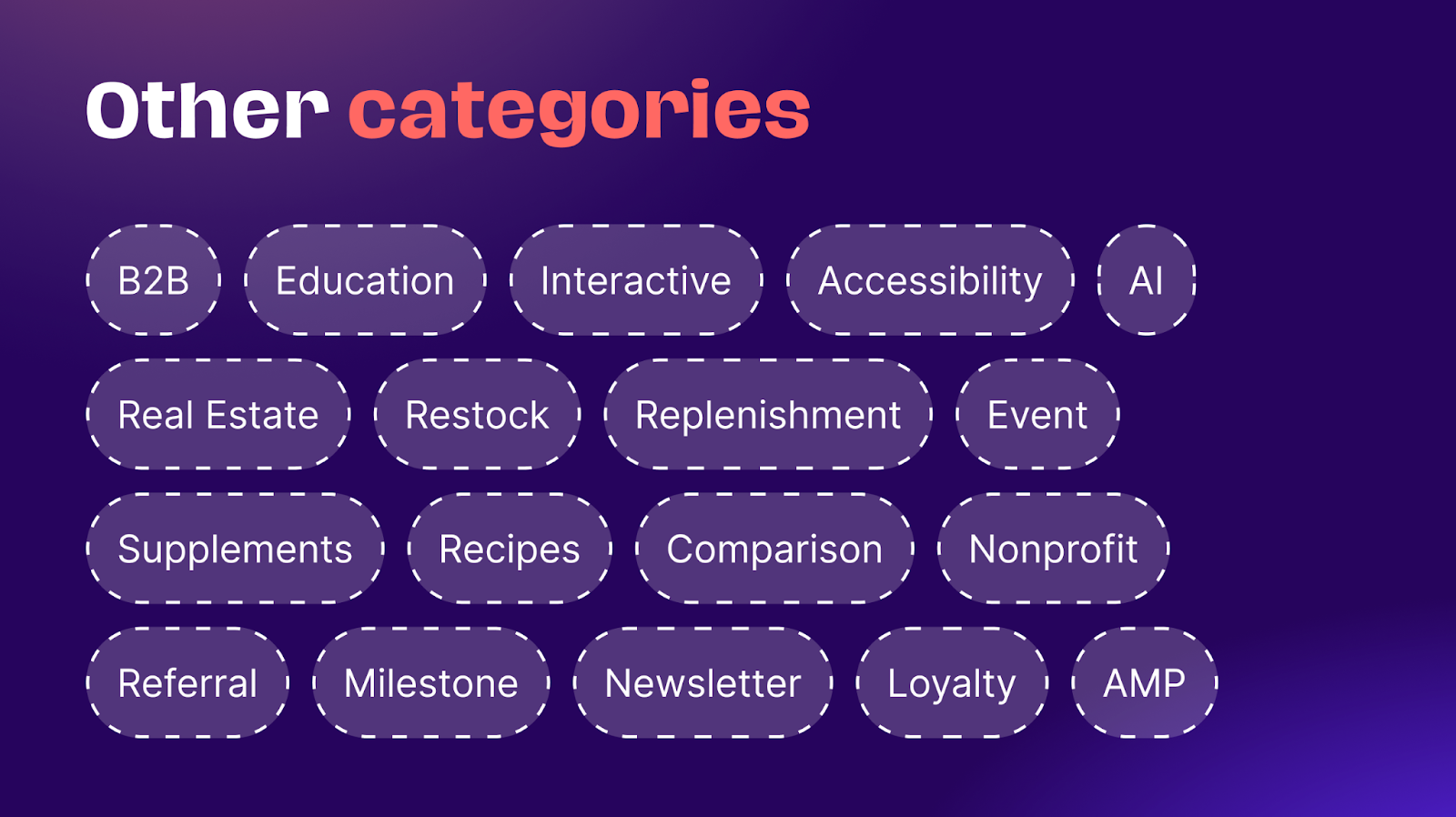 Other categories

B2B Education Interactive Accessibility AI

Real Estate Restock Replenishment Event

Supplements Recipes Comparison Nonprofit

Referral Milestone Newsletter Loyalty AMP